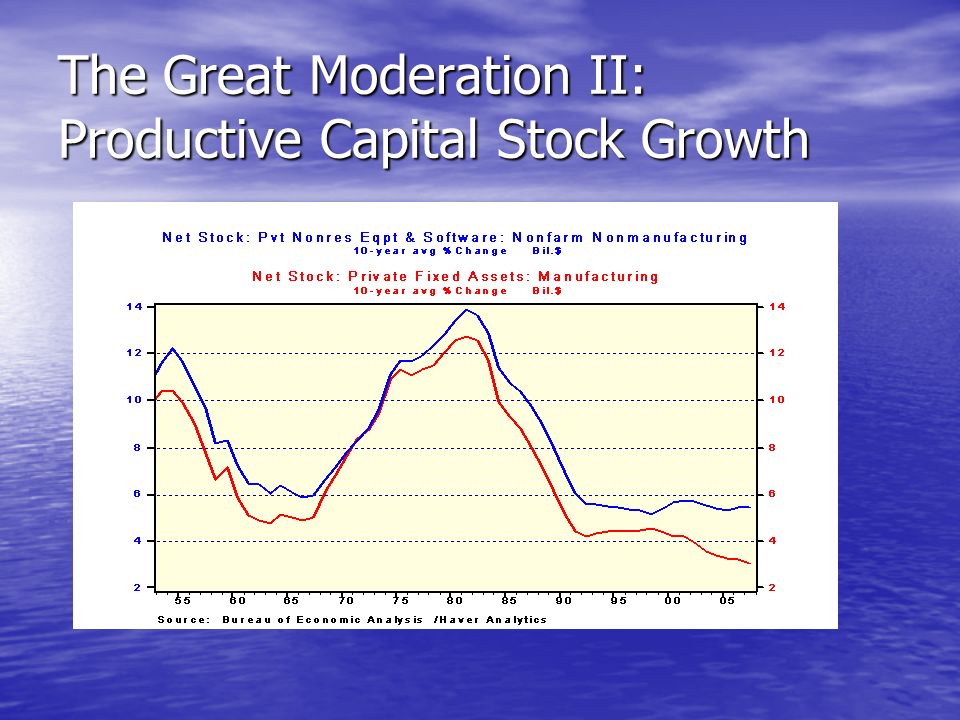 The Great Moderation II: Productive Capital Stock Growth

Net Stock: Pvt Nonres Eqpt & Software: Nonfarm Nonmanufacturing
10-year avg % Change Bil.$

Net Stock: Private Fixed Assets: Manufacturing
10-year avg % Change Bil.$

14
12
10
8
6
4
2

14
12
10
8
6
4
2

55 60 65 70 75 80 85 90 95 00 05

Source: Bureau of Economic Analysis /Haver Analytics